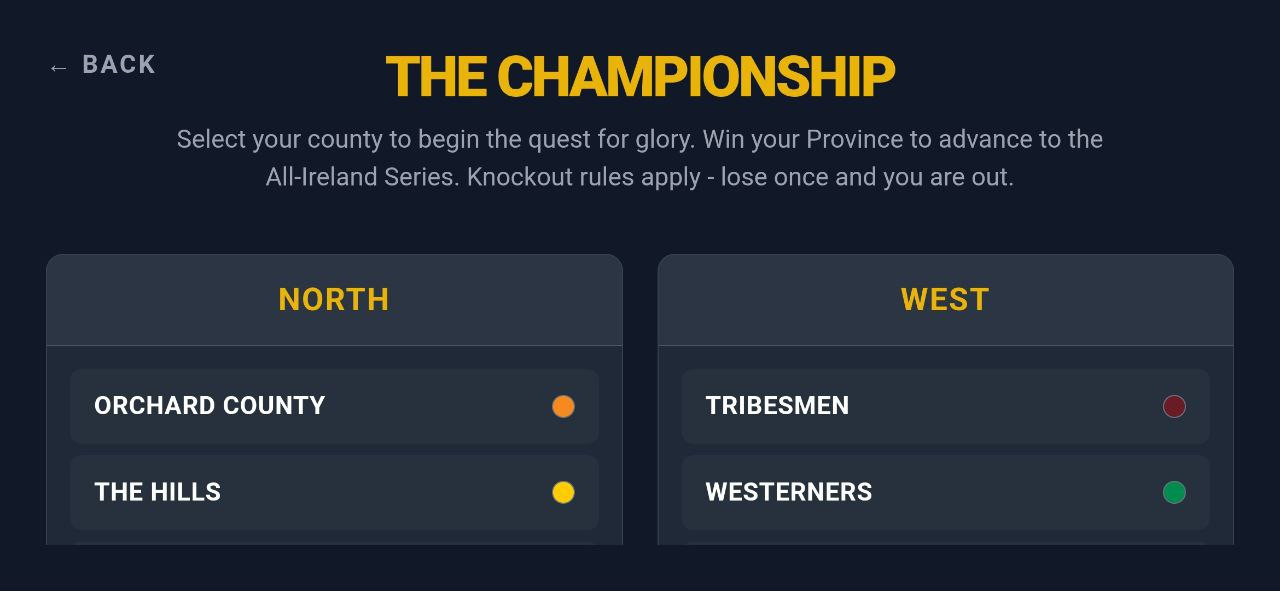 ← BACK

THE CHAMPIONSHIP

Select your county to begin the quest for glory. Win your Province to advance to the All-Ireland Series. Knockout rules apply - lose once and you are out.

NORTH

ORCHARD COUNTY

THE HILLS

WEST

TRIBESMEN

WESTERNERS